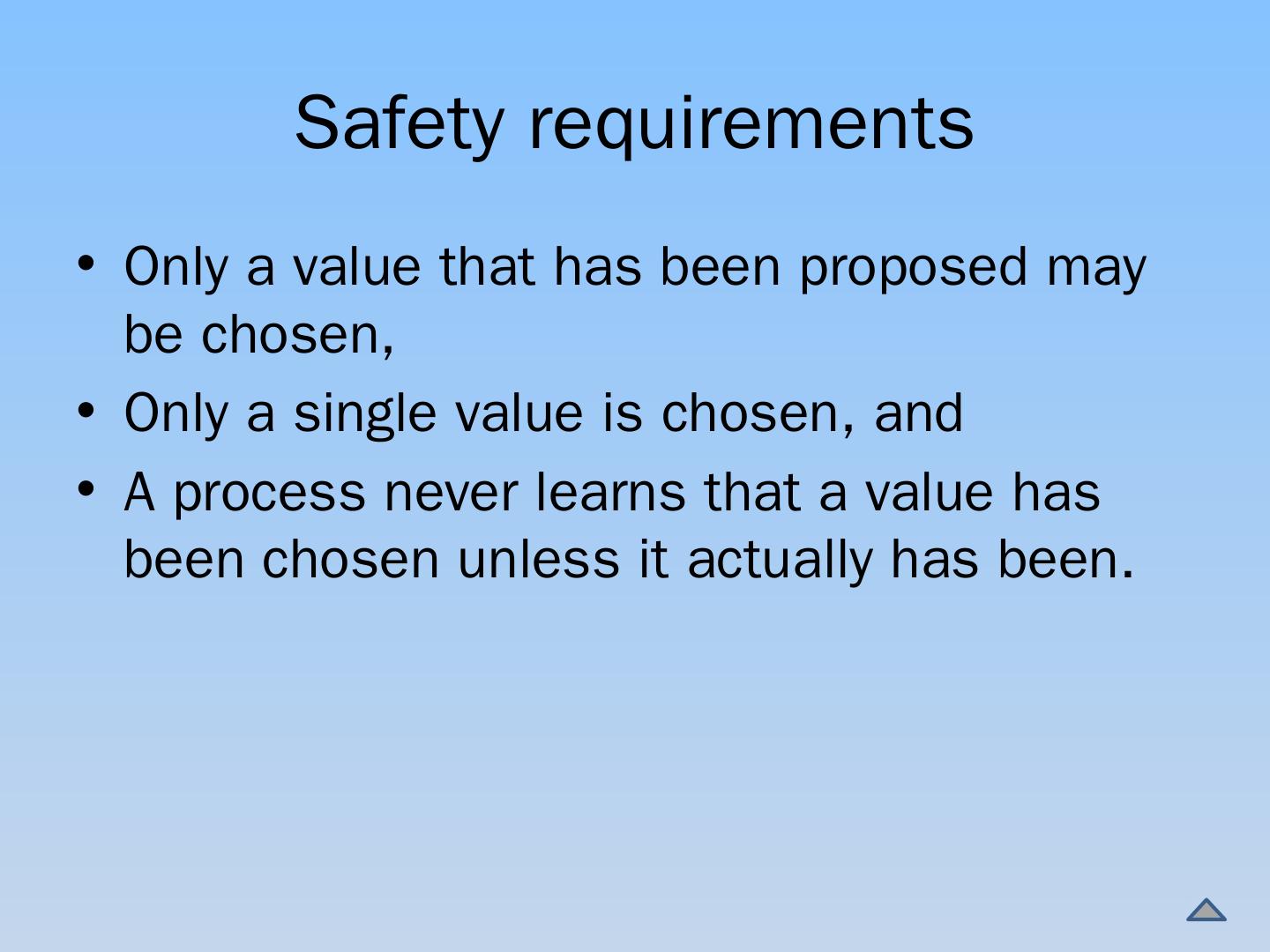 Safety requirements

• Only a value that has been proposed may be chosen,
• Only a single value is chosen, and
• A process never learns that a value has been chosen unless it actually has been.